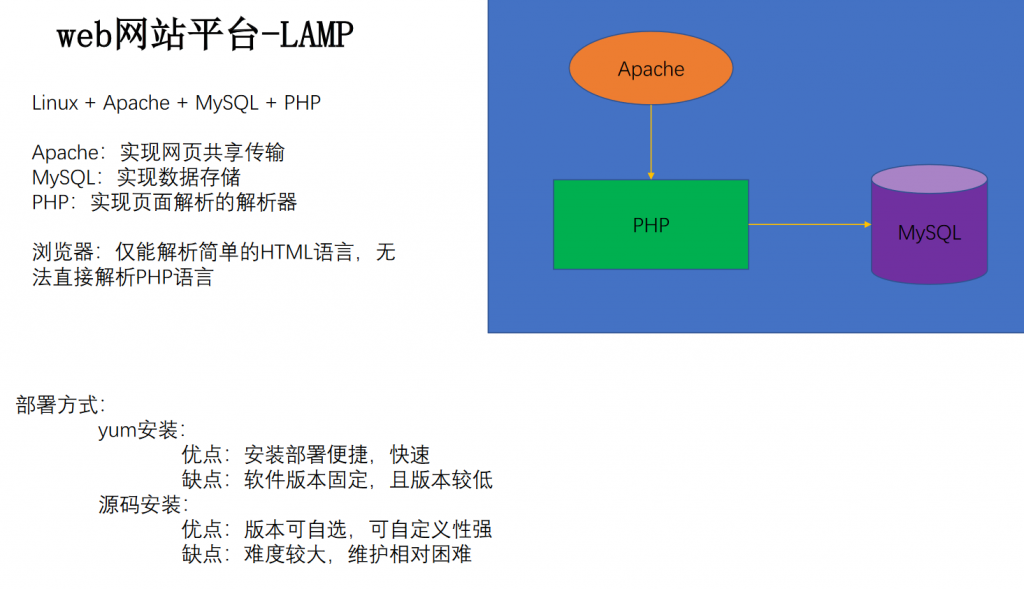 web网站平台-LAMP

Linux + Apache + MySQL + PHP

Apache：实现网页共享传输
MySQL：实现数据存储
PHP：实现页面解析的解析器

浏览器：仅能解析简单的HTML语言，无法直接解析PHP语言

Apache

PHP

MySQL

部署方式：
yum安装：
优点：安装部署便捷，快速
缺点：软件版本固定，且版本较低
源码安装：
优点：版本可自选，可自定义性强
缺点：难度较大，维护相对困难